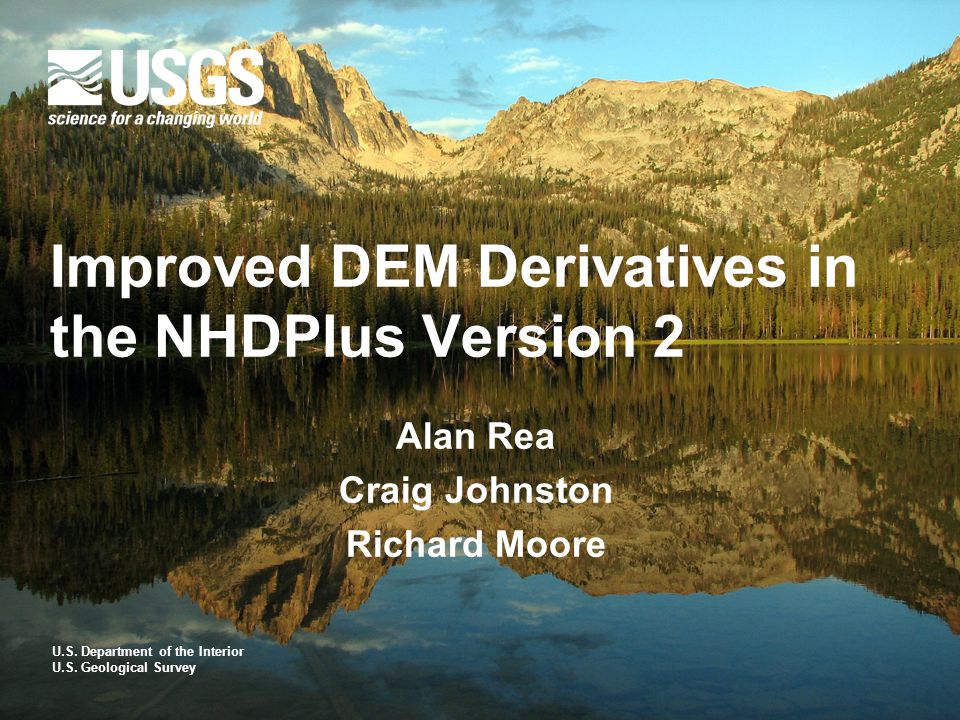 USGS
science for a changing world

Improved DEM Derivatives in the NHDPlus Version 2

Alan Rea
Craig Johnston
Richard Moore

U.S. Department of the Interior
U.S. Geological Survey